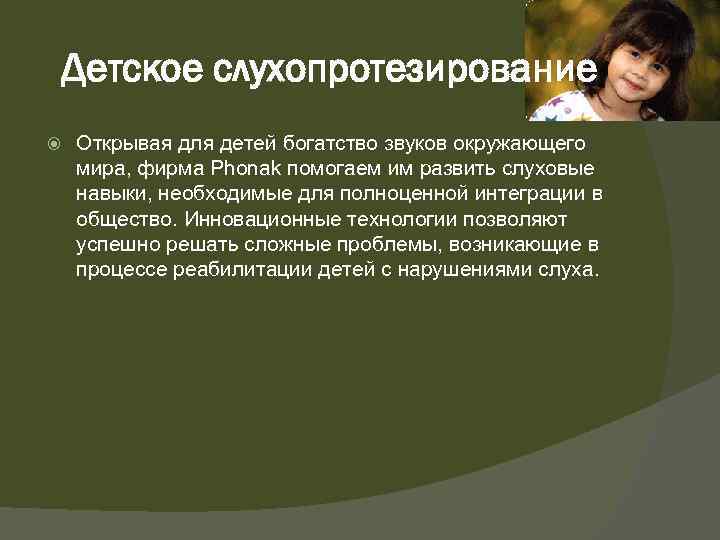 Детское слухопротезирование

Открывая для детей богатство звуков окружающего мира, фирма Phonak помогаем им развить слуховые навыки, необходимые для полноценной интеграции в общество. Инновационные технологии позволяют успешно решать сложные проблемы, возникающие в процессе реабилитации детей с нарушениями слуха.